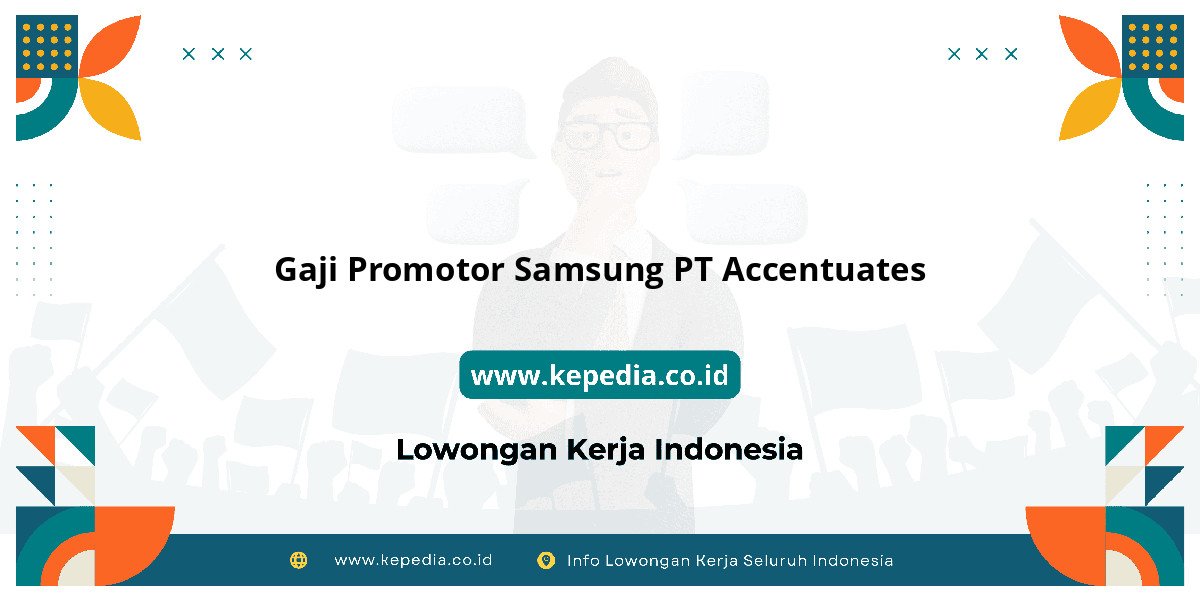 Gaji Promotor Samsung PT Accentuates

www.kepedia.co.id

Lowongan Kerja Indonesia

www.kepedia.co.id Info Lowongan Kerja Seluruh Indonesia